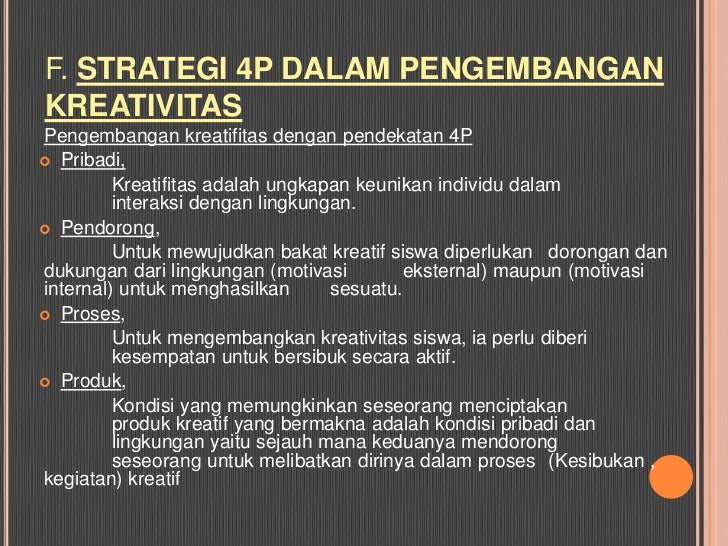 F. STRATEGI 4P DALAM PENGEMBANGAN KREATIVITAS

Pengembangan kreatifitas dengan pendekatan 4P

Pribadi,

Kreatifitas adalah ungkapan keunikan individu dalam interaksi dengan lingkungan.

Pendorong,

Untuk mewujudkan bakat kreatif siswa diperlukan dorongan dan dukungan dari lingkungan (motivasi eksternal) maupun (motivasi internal) untuk menghasilkan sesuatu.

Proses,

Untuk mengembangkan kreativitas siswa, ia perlu diberi kesempatan untuk bersibuk secara aktif.

Produk,

Kondisi yang memungkinkan seseorang menciptakan produk kreatif yang bermakna adalah kondisi pribadi dan lingkungan yaitu sejauh mana keduanya mendorong seseorang untuk melibatkan dirinya dalam proses (Kesibukan , kegiatan) kreatif